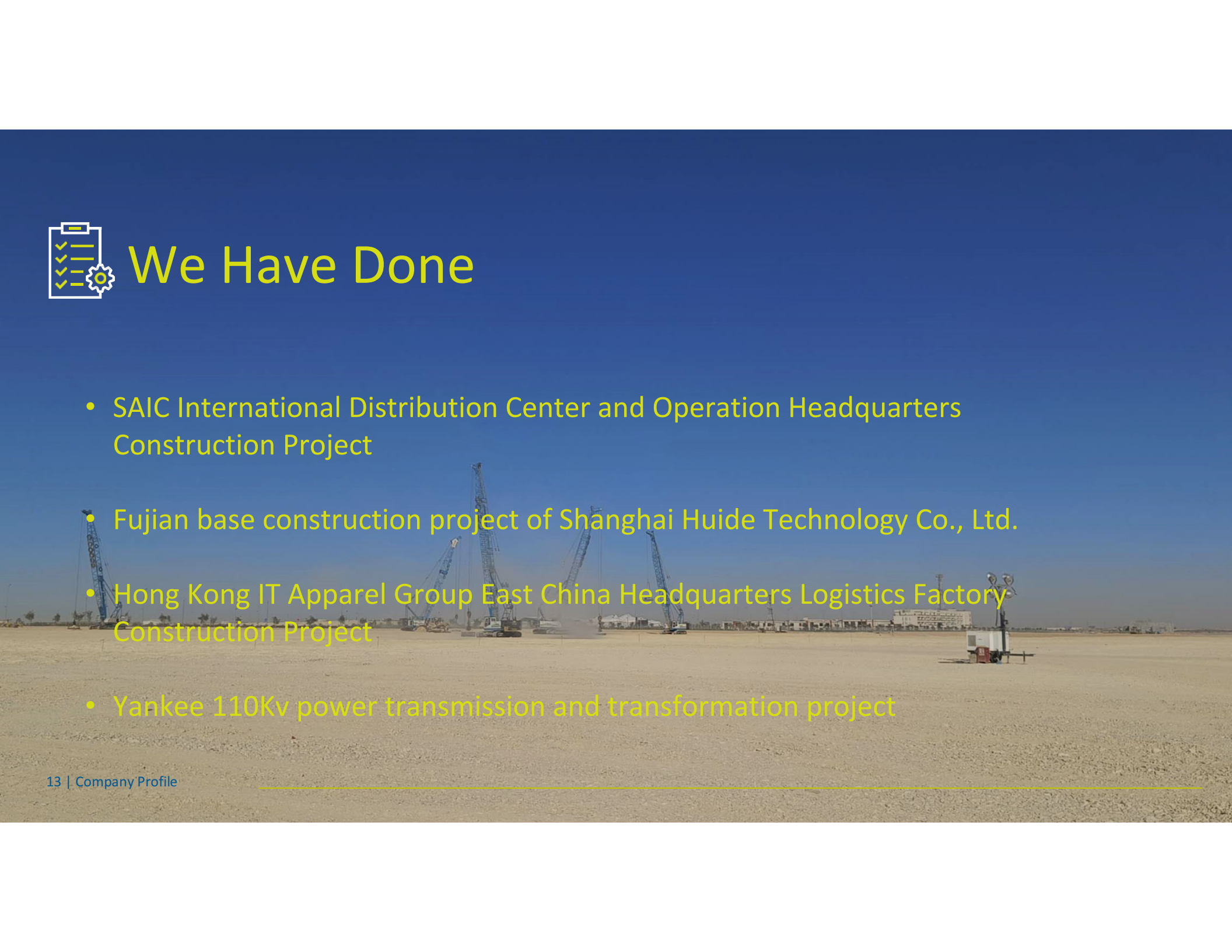 We Have Done

• SAIC International Distribution Center and Operation Headquarters Construction Project

• Fujian base construction project of Shanghai Huide Technology Co., Ltd.

• Hong Kong IT Apparel Group East China Headquarters Logistics Factory Construction Project

• Yankee 110Kv power transmission and transformation project

13 | Company Profile